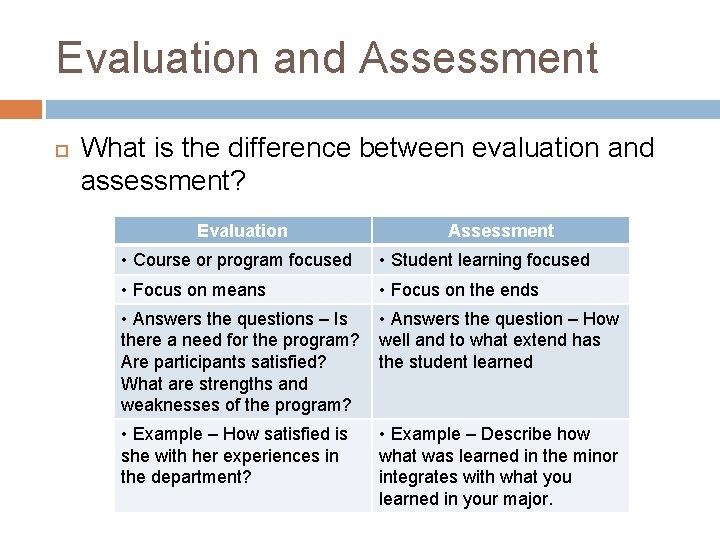 Evaluation and Assessment

What is the difference between evaluation and assessment?

| Evaluation | Assessment |
|---|---|
| • Course or program focused | • Student learning focused |
| • Focus on means | • Focus on the ends |
| • Answers the questions – Is there a need for the program? Are participants satisfied? What are strengths and weaknesses of the program? | • Answers the question – How well and to what extend has the student learned |
| • Example – How satisfied is she with her experiences in the department? | • Example – Describe how what was learned in the minor integrates with what you learned in your major. |